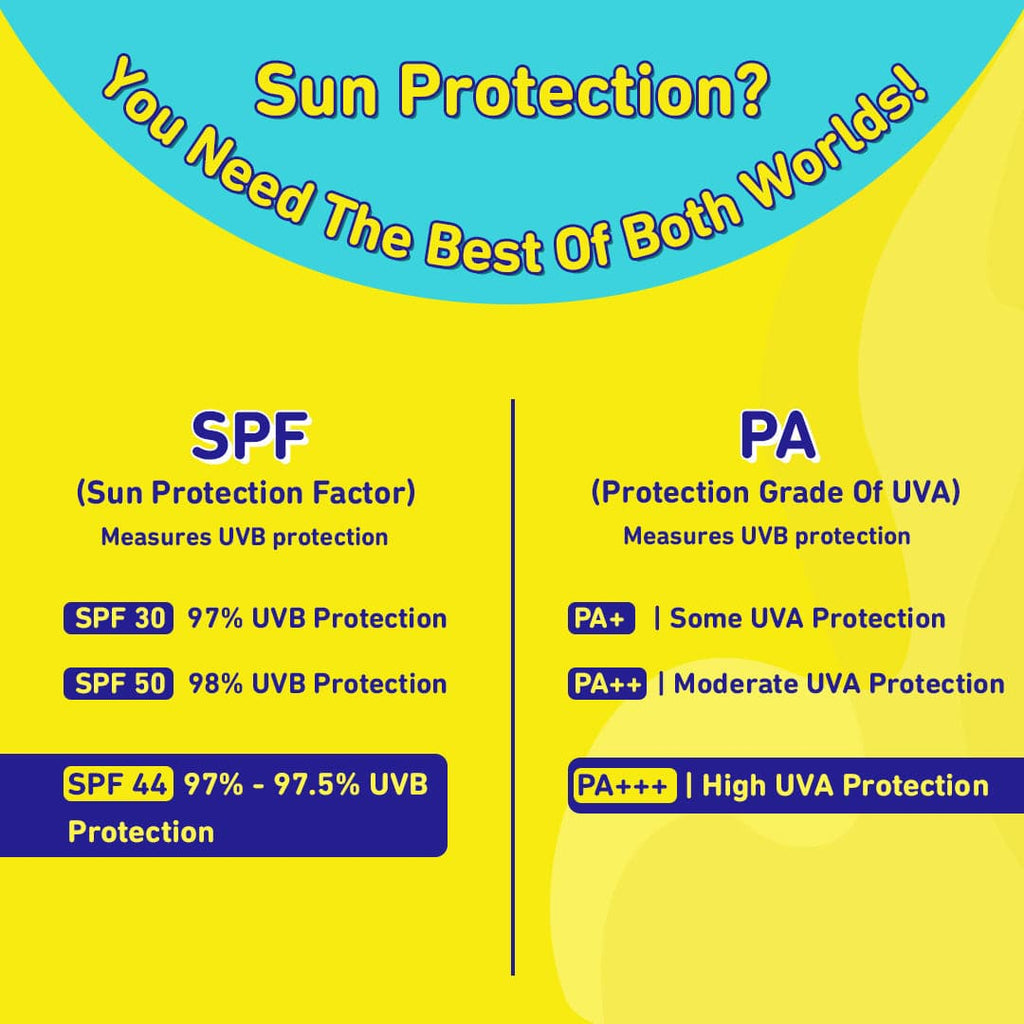 Sun Protection?
You Need The Best Of Both Worlds!

SPF
(Sun Protection Factor)
Measures UVB protection

SPF 30 97% UVB Protection

SPF 50 98% UVB Protection

SPF 44 97% - 97.5% UVB Protection

PA
(Protection Grade Of UVA)
Measures UVB protection

PA+ | Some UVA Protection

PA++ | Moderate UVA Protection

PA+++ | High UVA Protection